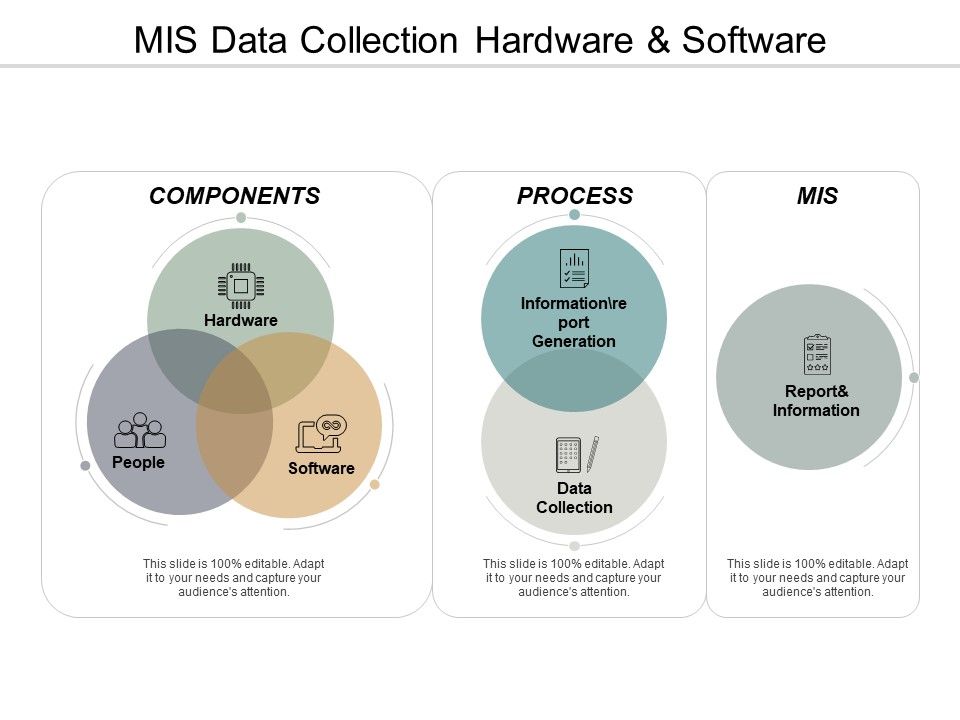 MIS Data Collection Hardware & Software

COMPONENTS

Hardware

People

Software

This slide is 100% editable. Adapt it to your needs and capture your audience's attention.

PROCESS

Information\report Generation

Data Collection

This slide is 100% editable. Adapt it to your needs and capture your audience's attention.

MIS

Report& Information

This slide is 100% editable. Adapt it to your needs and capture your audience's attention.